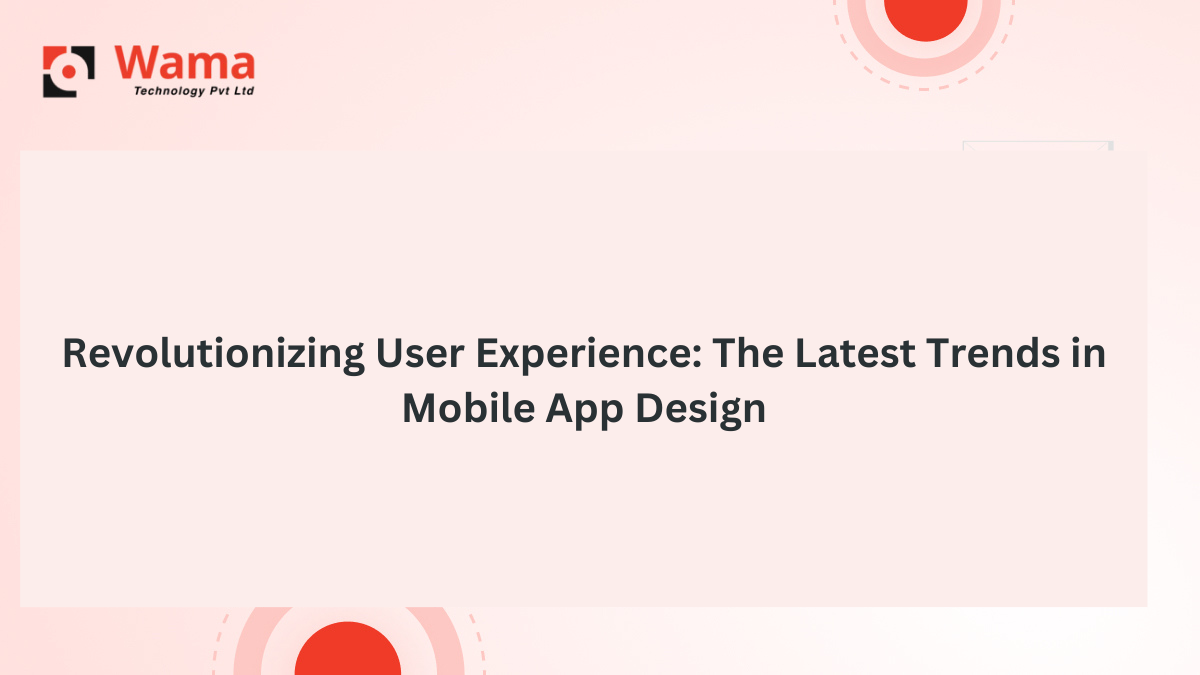 Wama
Technology Pvt Ltd

Revolutionizing User Experience: The Latest Trends in Mobile App Design